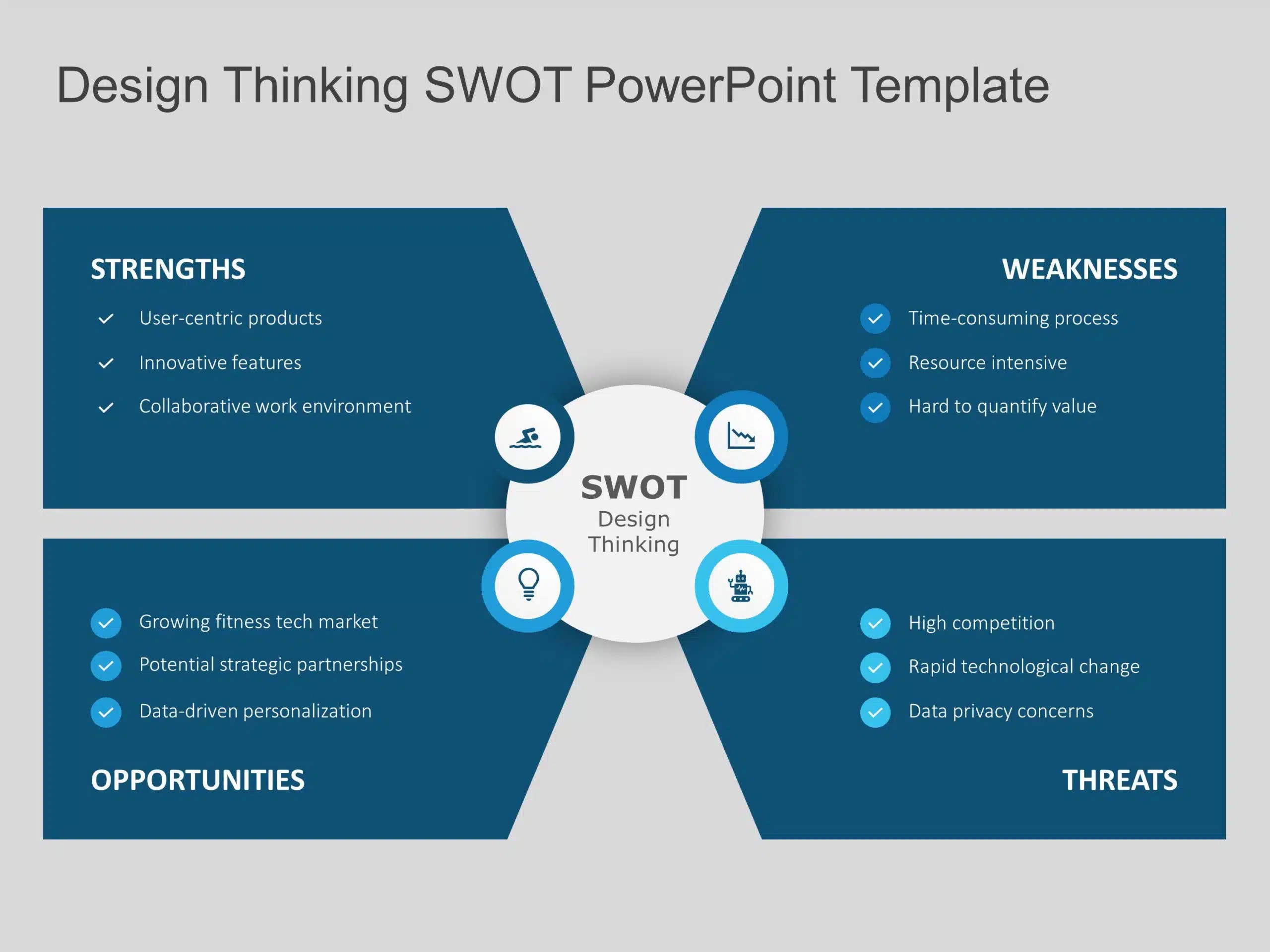 Design Thinking SWOT PowerPoint Template

STRENGTHS

User-centric products

Innovative features

Collaborative work environment

WEAKNESSES

Time-consuming process

Resource intensive

Hard to quantify value

SWOT
Design
Thinking

Growing fitness tech market

Potential strategic partnerships

Data-driven personalization

OPPORTUNITIES

High competition

Rapid technological change

Data privacy concerns

THREATS